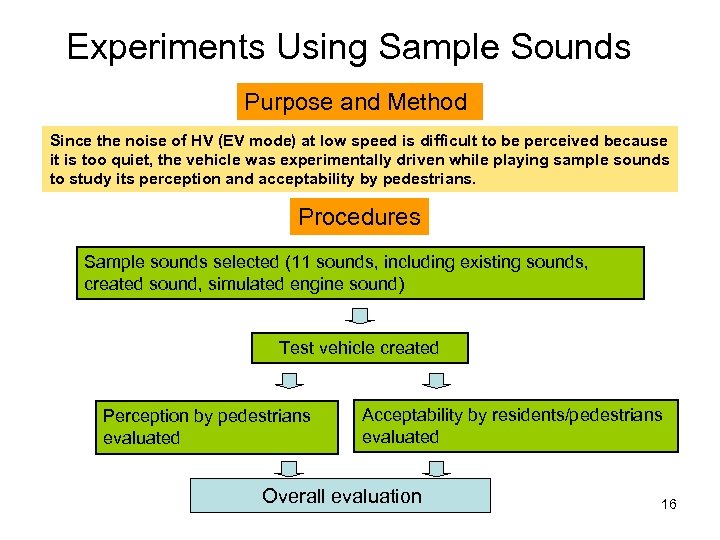 Experiments Using Sample Sounds

Purpose and Method

Since the noise of HV (EV mode) at low speed is difficult to be perceived because it is too quiet, the vehicle was experimentally driven while playing sample sounds to study its perception and acceptability by pedestrians.

Procedures

Sample sounds selected (11 sounds, including existing sounds, created sound, simulated engine sound)

Test vehicle created

Perception by pedestrians evaluated

Acceptability by residents/pedestrians evaluated

Overall evaluation

16